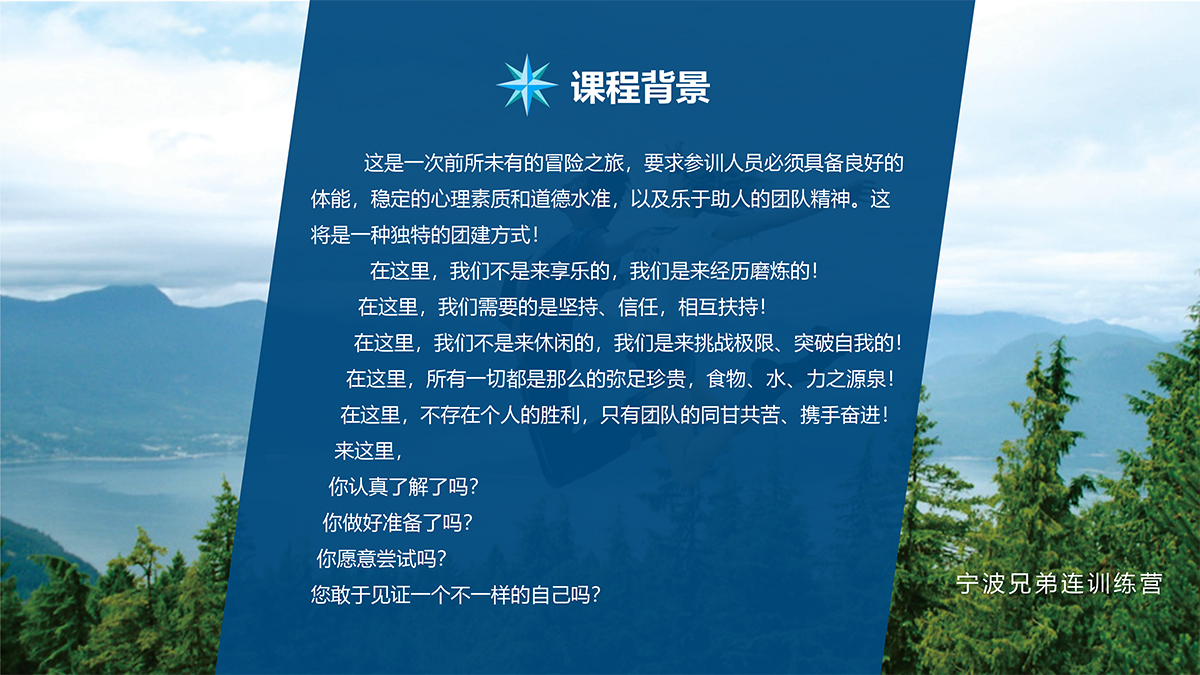 课程背景

这是一次前所未有的冒险之旅，要求参训人员必须具备良好的体能，稳定的心理素质和道德水准，以及乐于助人的团队精神。这将是一种独特的团建方式！

在这里，我们不是来享乐的，我们是来经历磨炼的！

在这里，我们需要的是坚持、信任，相互扶持！

在这里，我们不是来休闲的，我们是来挑战极限、突破自我的！

在这里，所有一切都是那么的弥足珍贵，食物、水、力之源泉！

在这里，不存在个人的胜利，只有团队的同甘共苦、携手奋进！

来这里，

你认真了解了吗？

你做好准备了吗？

你愿意尝试吗？

您敢于见证一个不一样的自己吗？

宁波兄弟连训练营